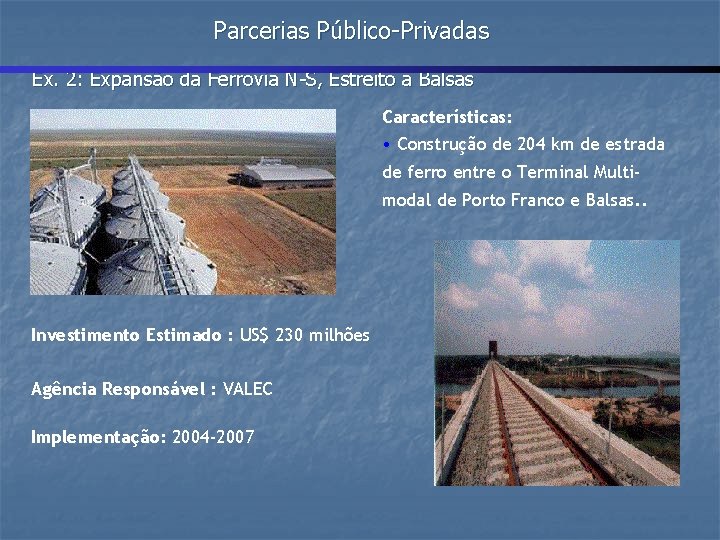 Parcerias Público-Privadas

Ex. 2: Expansão da Ferrovia N-S, Estreito a Balsas

Características:
• Construção de 204 km de estrada de ferro entre o Terminal Multimodal de Porto Franco e Balsas..

Investimento Estimado : US$ 230 milhões

Agência Responsável : VALEC

Implementação: 2004-2007